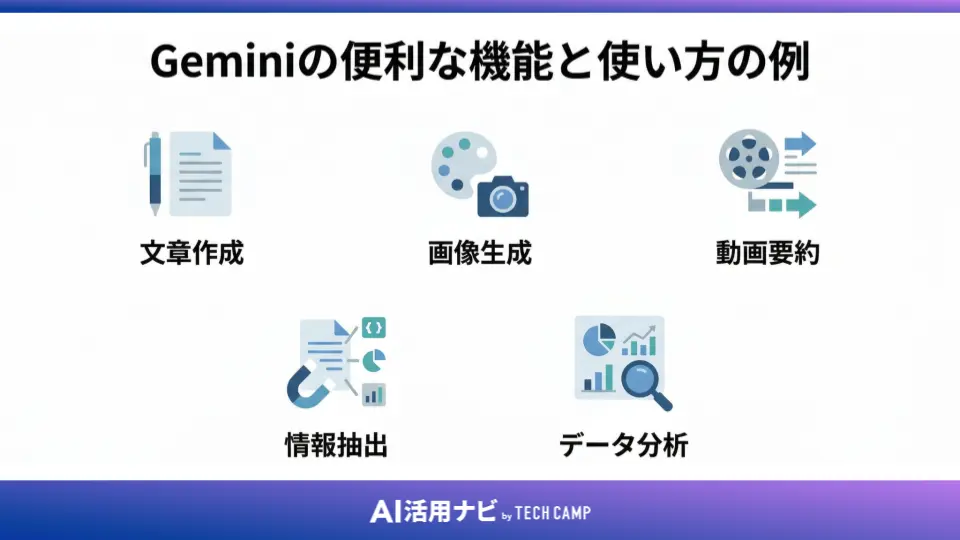 Geminiの便利な機能と使い方の例

文章作成

画像生成

動画要約

情報抽出

データ分析

AI活用ナビ by TECH CAMP